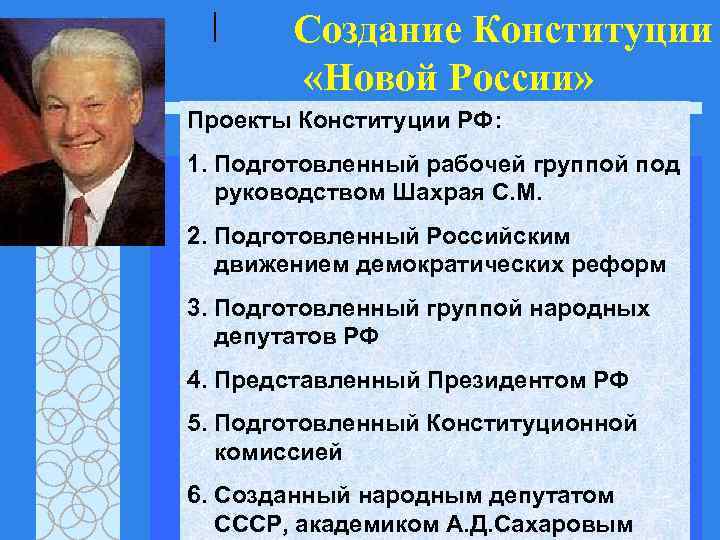 Создание Конституции «Новой России»

Проекты Конституции РФ:

1. Подготовленный рабочей группой под руководством Шахрая С.М.

2. Подготовленный Российским движением демократических реформ

3. Подготовленный группой народных депутатов РФ

4. Представленный Президентом РФ

5. Подготовленный Конституционной комиссией

6. Созданный народным депутатом СССР, академиком А.Д.Сахаровым